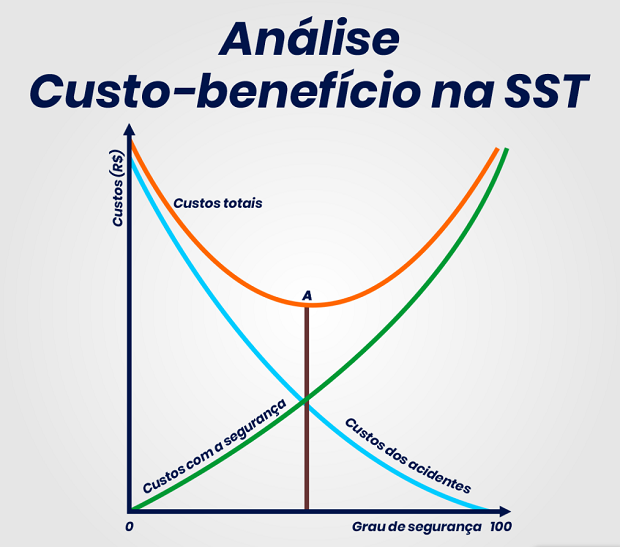 Análise
Custo-benefício na SST

Custos (R$)

Custos totais

A

Custos com a segurança

Custos dos acidentes

0

Grau de segurança

100